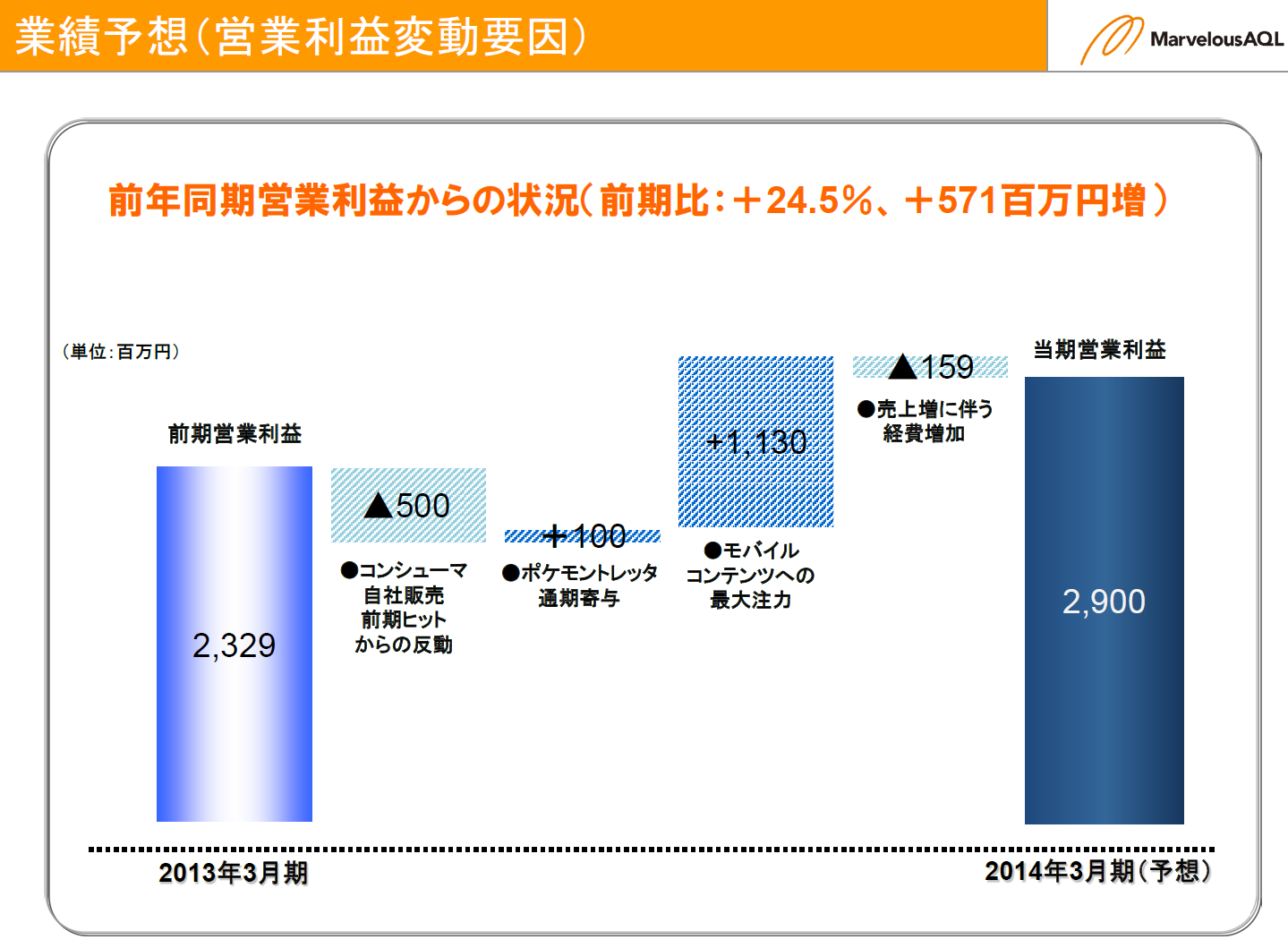 業績予想(営業利益変動要因)

MarvelousAQL

前年同期営業利益からの状況(前期比:＋24.5%、＋571百万円増)

(単位:百万円)

前期営業利益

2,329

▲500

●コンシューマ自社販売前期ヒットからの反動

＋100

●ポケモントレッタ通期寄与

＋1,130

●モバイルコンテンツへの最大注力

▲159

●売上増に伴う経費増加

当期営業利益

2,900

2013年3月期

2014年3月期(予想)